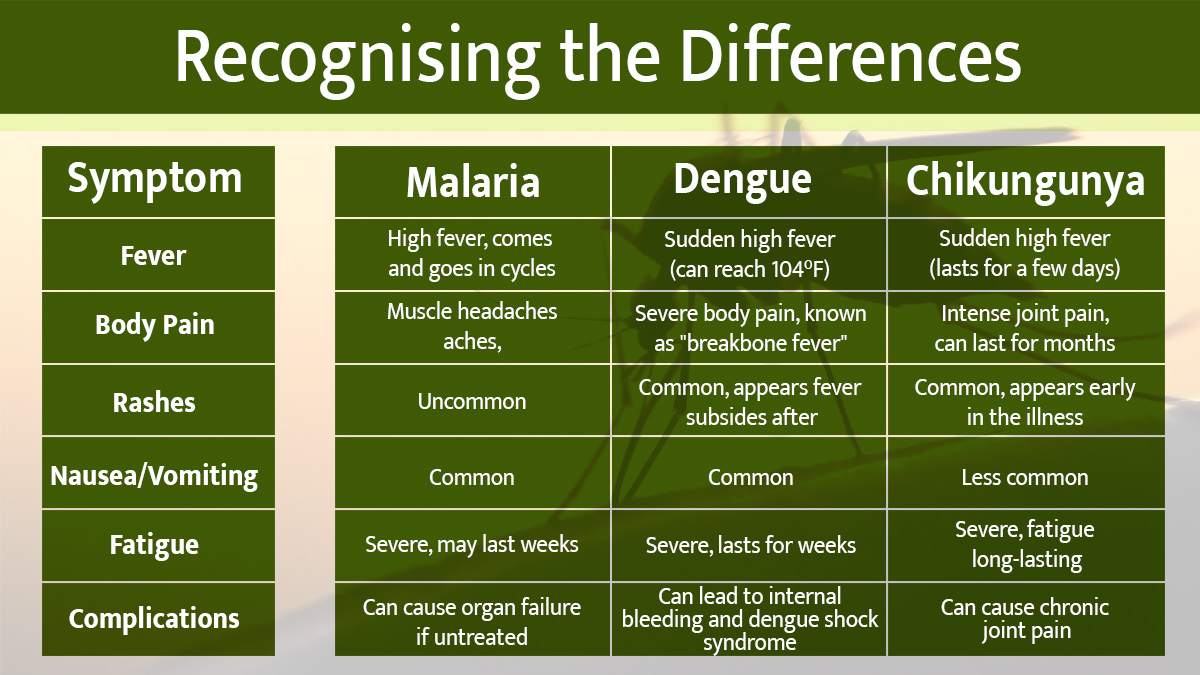 Recognising the Differences

| Symptom | Malaria | Dengue | Chikungunya |
|---|---|---|---|
| Fever | High fever, comes and goes in cycles | Sudden high fever (can reach 104ºF) | Sudden high fever (lasts for a few days) |
| Body Pain | Muscle headaches aches, | Severe body pain, known as "breakbone fever" | Intense joint pain, can last for months |
| Rashes | Uncommon | Common, appears fever subsides after | Common, appears early in the illness |
| Nausea/Vomiting | Common | Common | Less common |
| Fatigue | Severe, may last weeks | Severe, lasts for weeks | Severe, fatigue long-lasting |
| Complications | Can cause organ failure if untreated | Can lead to internal bleeding and dengue shock syndrome | Can cause chronic joint pain |